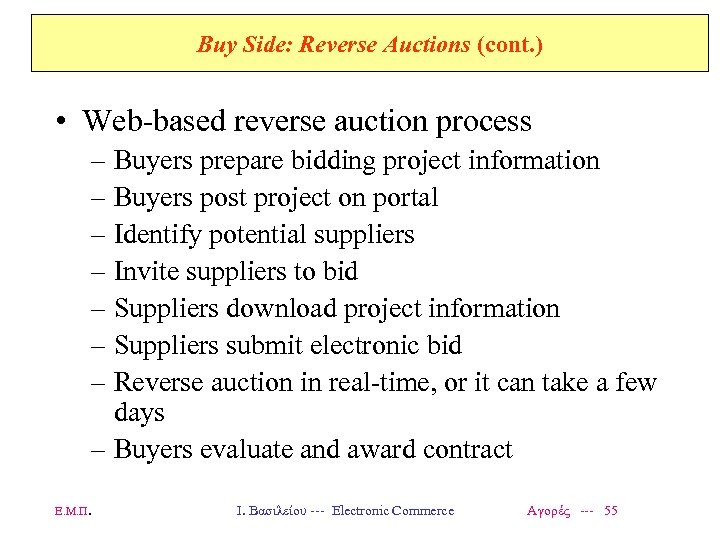 Buy Side: Reverse Auctions (cont.)

• Web-based reverse auction process
– Buyers prepare bidding project information
– Buyers post project on portal
– Identify potential suppliers
– Invite suppliers to bid
– Suppliers download project information
– Suppliers submit electronic bid
– Reverse auction in real-time, or it can take a few days
– Buyers evaluate and award contract

Ε.Μ.Π. Ι. Βασιλείου --- Electronic Commerce Αγορές --- 55